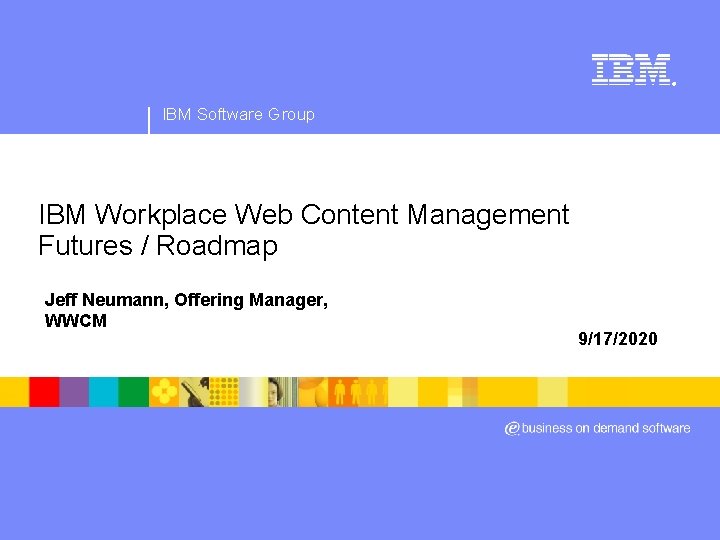 IBM

IBM Software Group

IBM Workplace Web Content Management Futures / Roadmap

Jeff Neumann, Offering Manager, WWCM

9/17/2020

e business on demand software